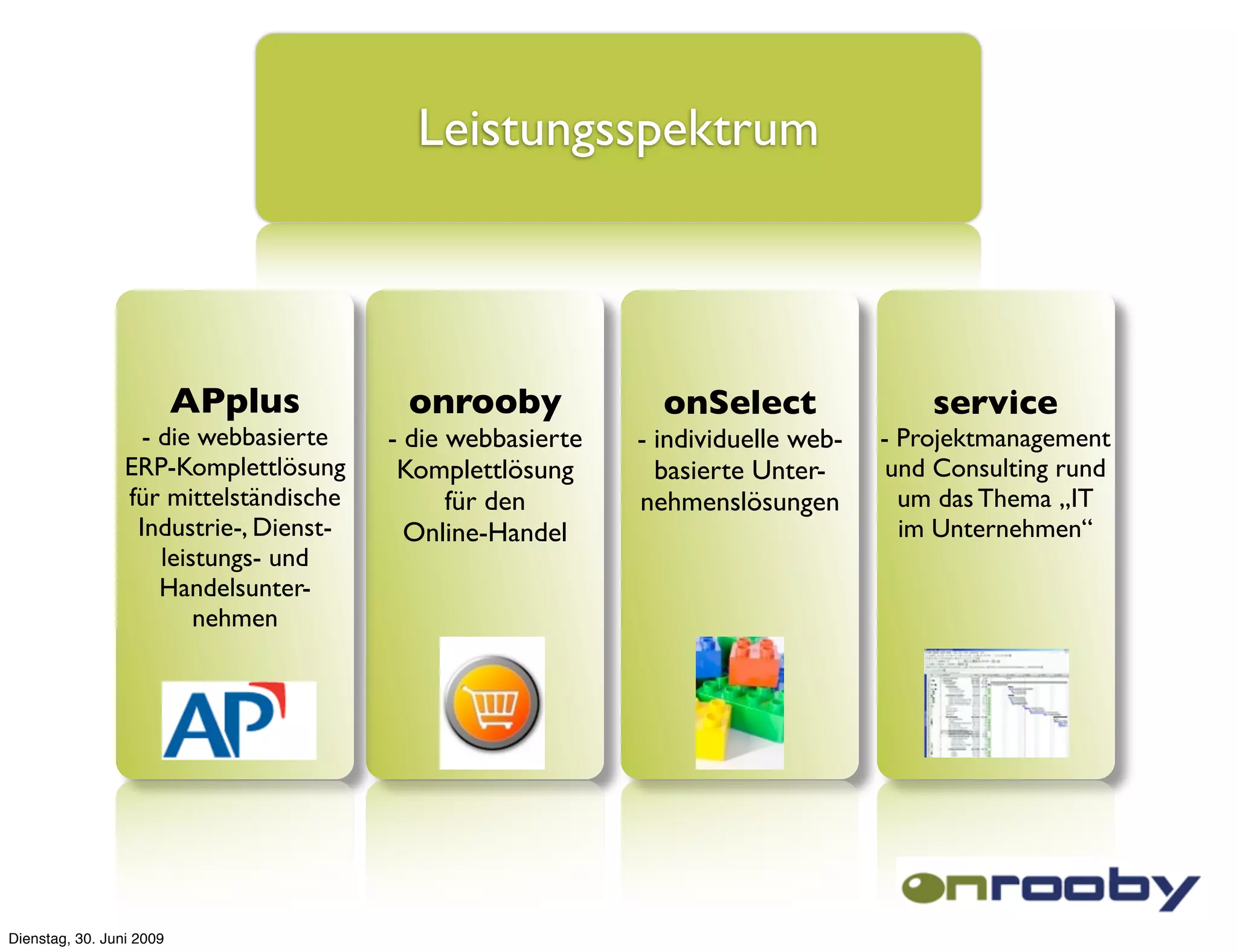 Leistungsspektrum

APplus
- die webbasierte ERP-Komplettlösung für mittelständische Industrie-, Dienstleistungs- und Handelsunternehmen

AP

onrooby
- die webbasierte Komplettlösung für den Online-Handel

onSelect
- individuelle webbasierte Unternehmenslösungen

service
- Projektmanagement und Consulting rund um das Thema „IT im Unternehmen“

onrooby

Dienstag, 30. Juni 2009